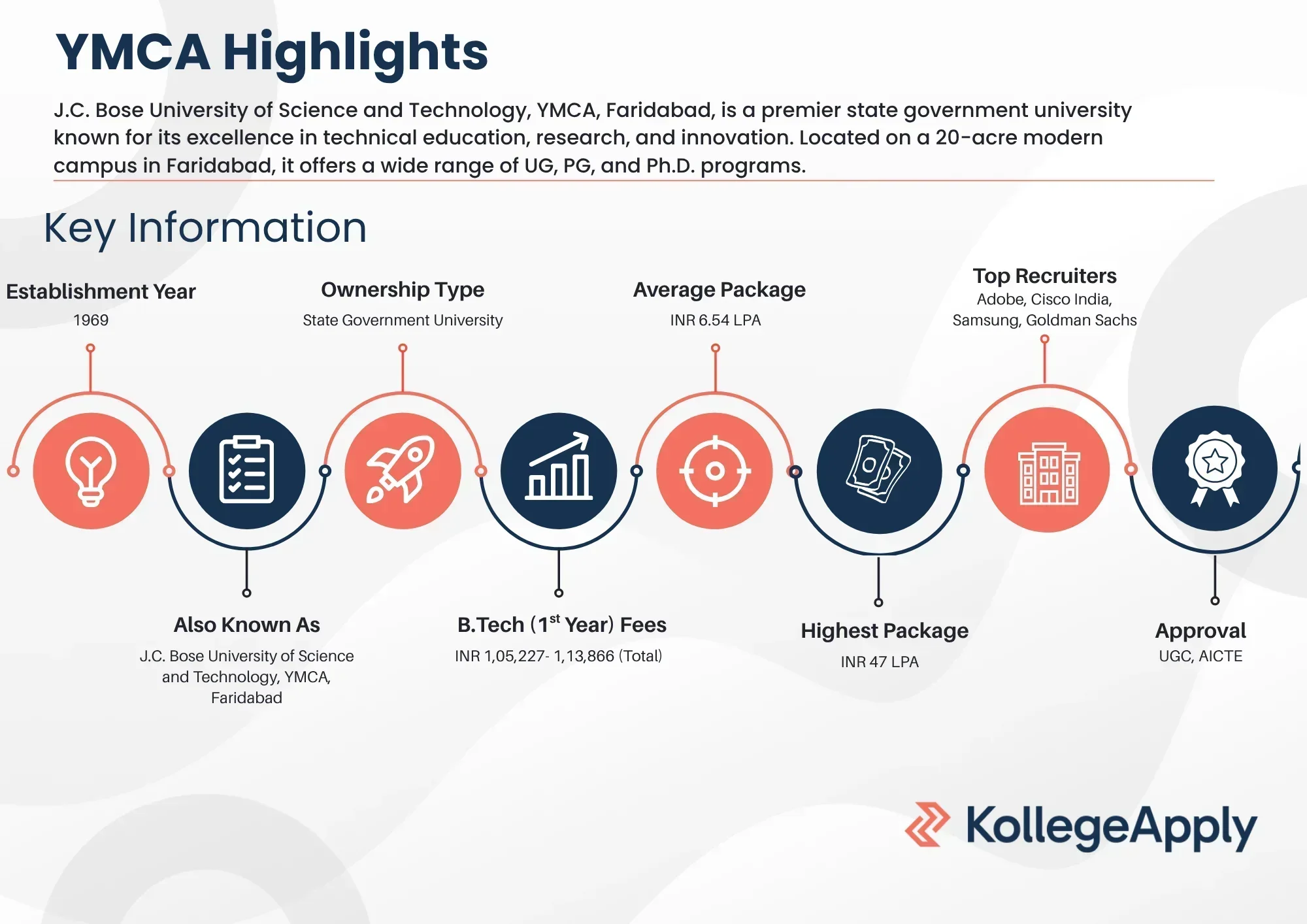 YMCA Highlights

J.C. Bose University of Science and Technology, YMCA, Faridabad, is a premier state government university known for its excellence in technical education, research, and innovation. Located on a 20-acre modern campus in Faridabad, it offers a wide range of UG, PG, and Ph.D. programs.

Key Information

Establishment Year
1969

Ownership Type
State Government University

Average Package
INR 6.54 LPA

Top Recruiters
Adobe, Cisco India, Samsung, Goldman Sachs

Also Known As
J.C. Bose University of Science and Technology, YMCA, Faridabad

B.Tech ($1^{st}$ Year) Fees
INR 1,05,227- 1,13,866 (Total)

Highest Package
INR 47 LPA

Approval
UGC, AICTE

KollegeApply